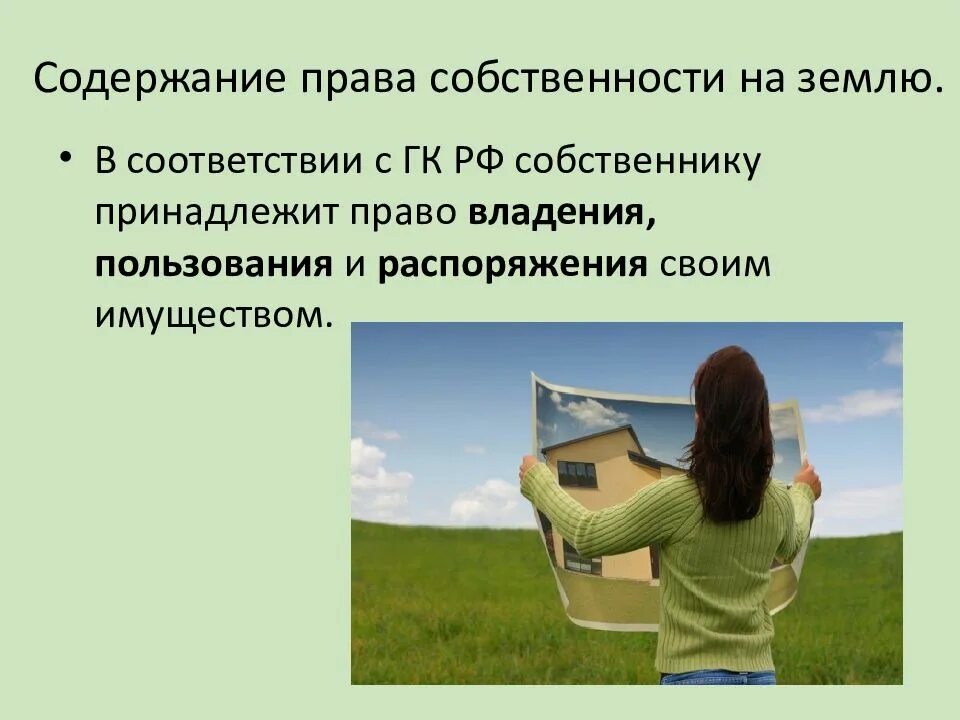 Содержание права собственности на землю.

• В соответствии с ГК РФ собственнику принадлежит право владения, пользования и распоряжения своим имуществом.